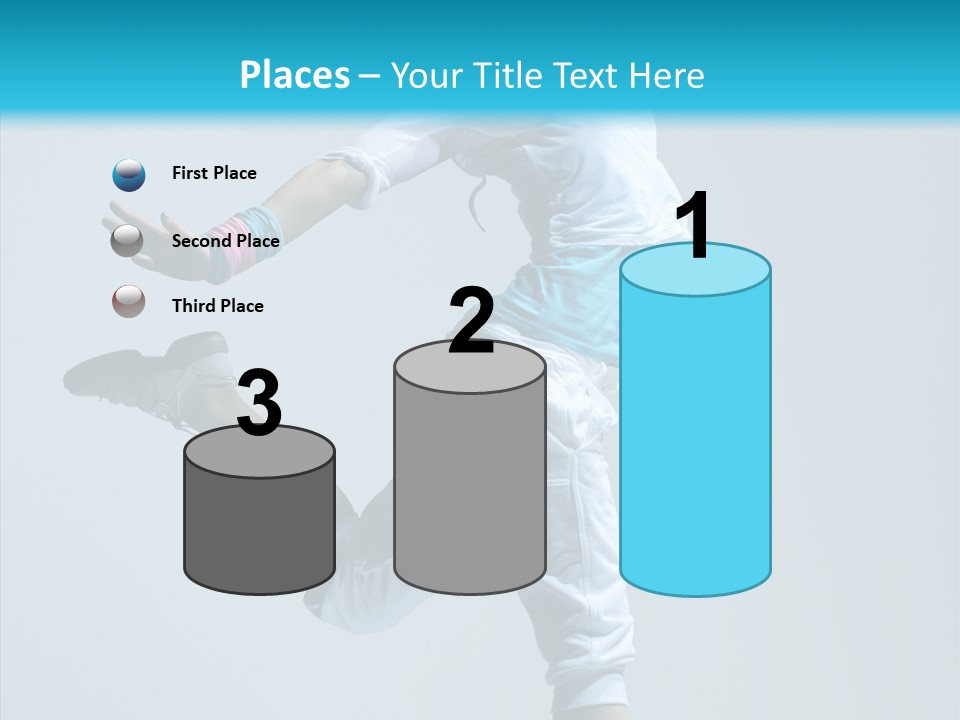 Places – Your Title Text Here

First Place

Second Place

Third Place

3

2

1